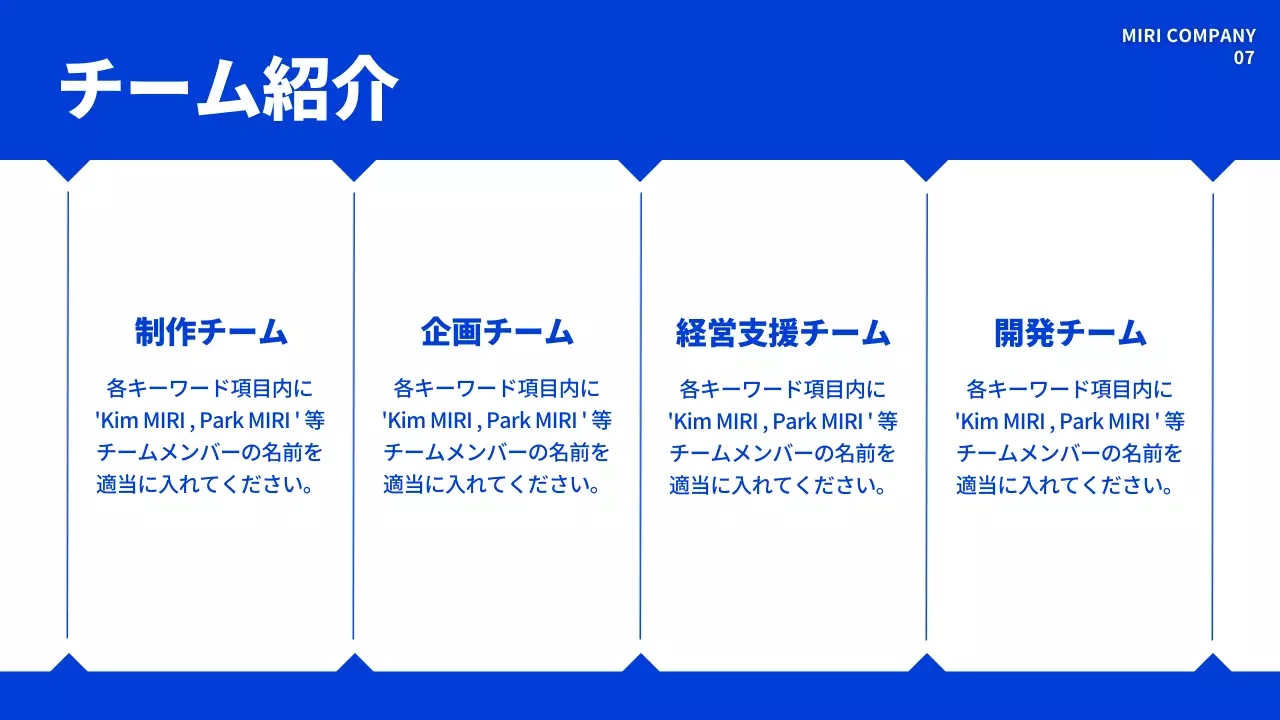 チーム紹介

MIRI COMPANY
07

制作チーム

各キーワード項目内に 'Kim MIRI , Park MIRI ' 等 チームメンバーの名前を 適当に入れてください。

企画チーム

各キーワード項目内に 'Kim MIRI , Park MIRI ' 等 チームメンバーの名前を 適当に入れてください。

経営支援チーム

各キーワード項目内に 'Kim MIRI , Park MIRI ' 等 チームメンバーの名前を 適当に入れてください。

開発チーム

各キーワード項目内に 'Kim MIRI , Park MIRI ' 等 チームメンバーの名前を 適当に入れてください。